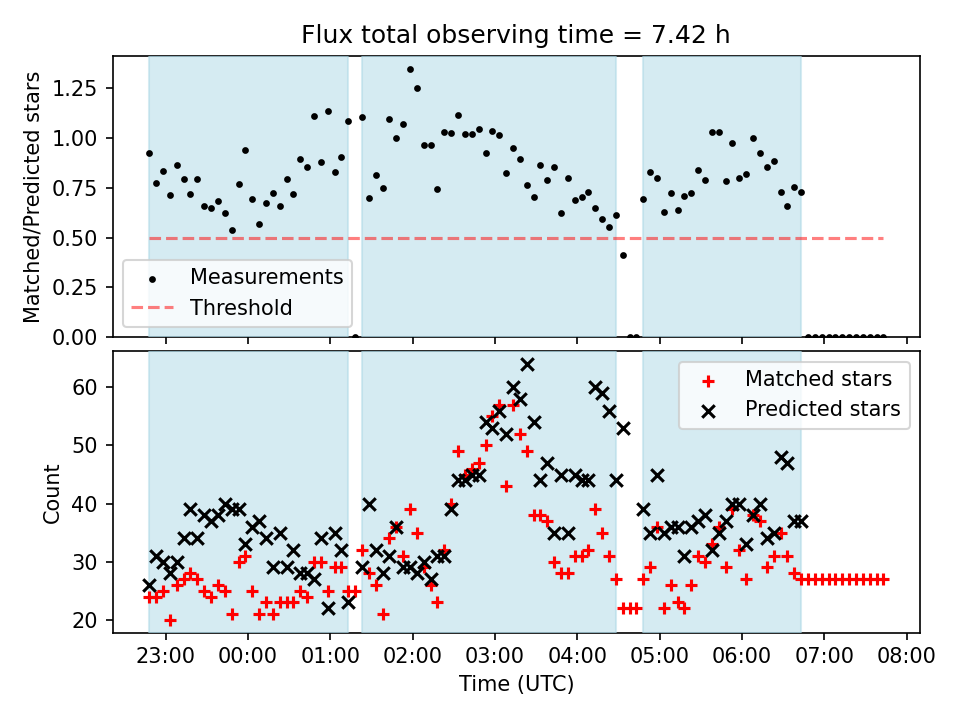 Flux total observing time = 7.42 h

Matched/Predicted stars

1.25
1.00
0.75
0.50
0.25
0.00

Measurements
Threshold

Count

60
50
40
30
20

Matched stars
Predicted stars

23:00
00:00
01:00
02:00
03:00
04:00
05:00
06:00
07:00
08:00

Time (UTC)